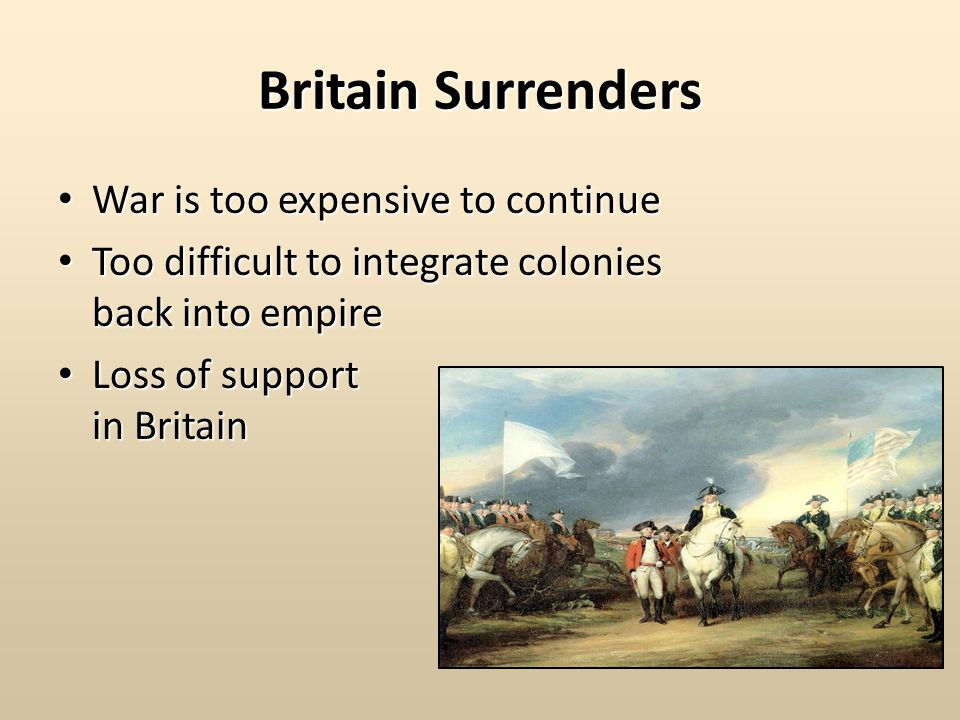 Britain Surrenders

• War is too expensive to continue
• Too difficult to integrate colonies back into empire
• Loss of support in Britain